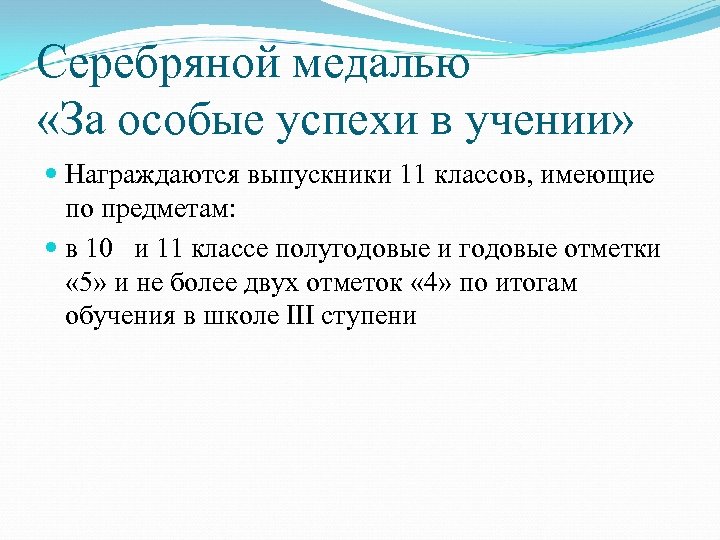 Серебряной медалью
«За особые успехи в учении»

Награждаются выпускники 11 классов, имеющие по предметам:

в 10 и 11 классе полугодовые и годовые отметки «5» и не более двух отметок «4» по итогам обучения в школе III ступени